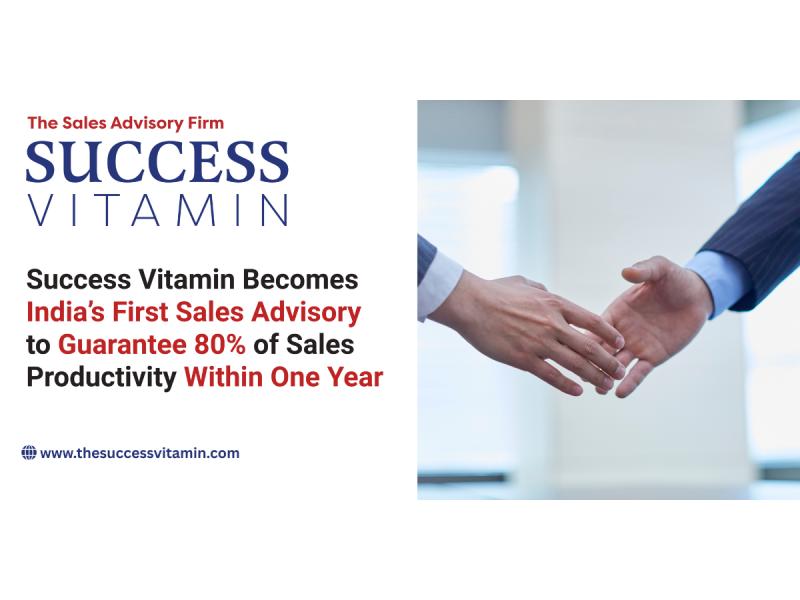 The Sales Advisory Firm
SUCCESS
VITAMIN

Success Vitamin Becomes India's First Sales Advisory to Guarantee 80% of Sales Productivity Within One Year

www.thesuccessvitamin.com